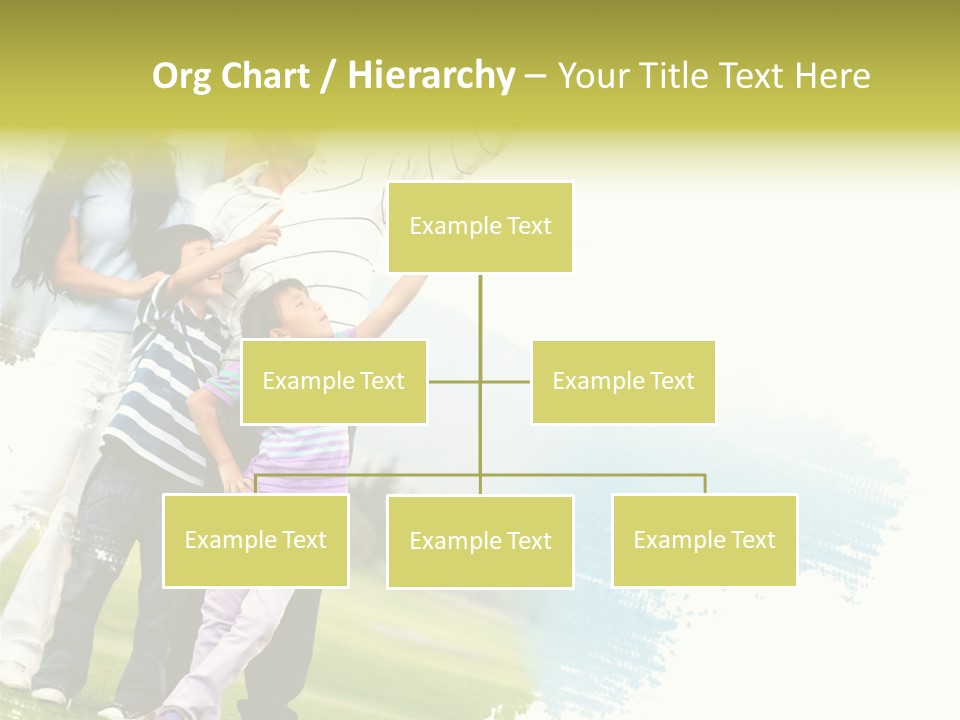 Org Chart / Hierarchy – Your Title Text Here

Example Text

Example Text

Example Text

Example Text

Example Text

Example Text